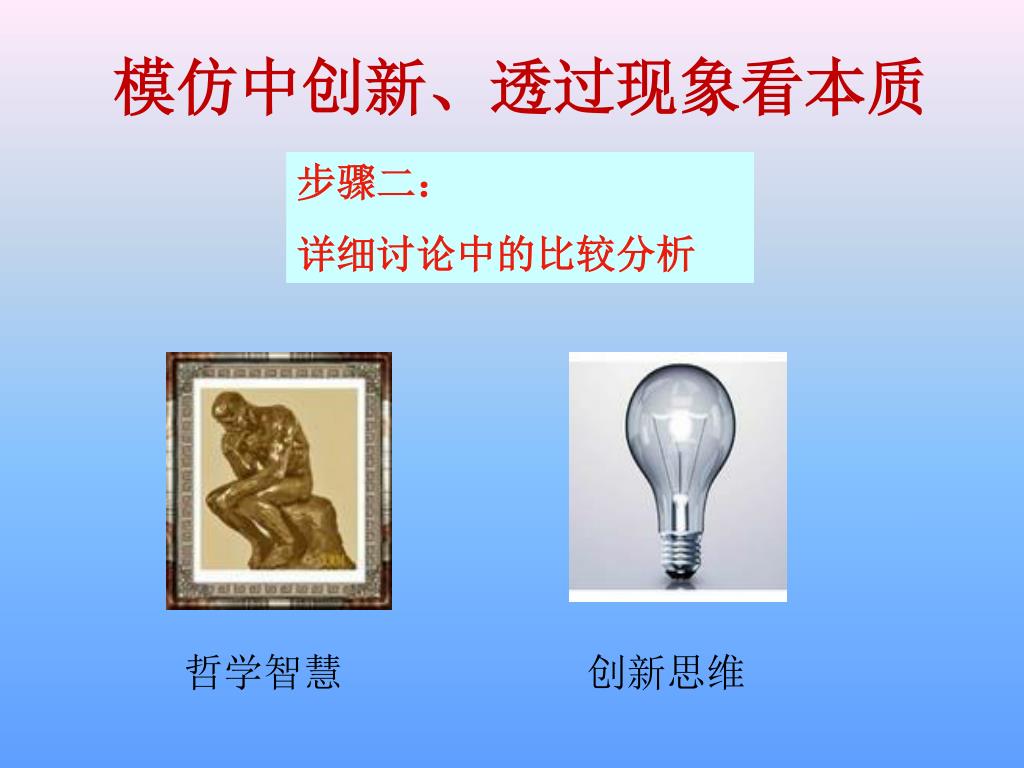 模仿中创新、透过现象看本质

步骤二：
详细讨论中的比较分析

哲学智慧

创新思维